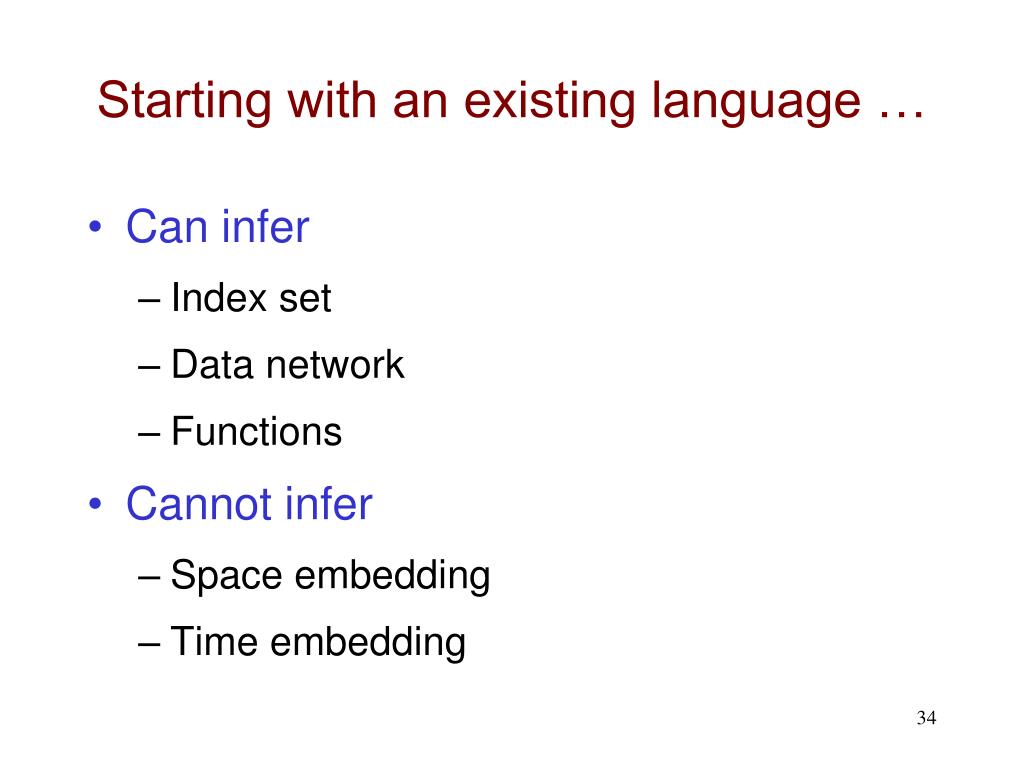 Starting with an existing language …

• Can infer
– Index set
– Data network
– Functions
• Cannot infer
– Space embedding
– Time embedding

34